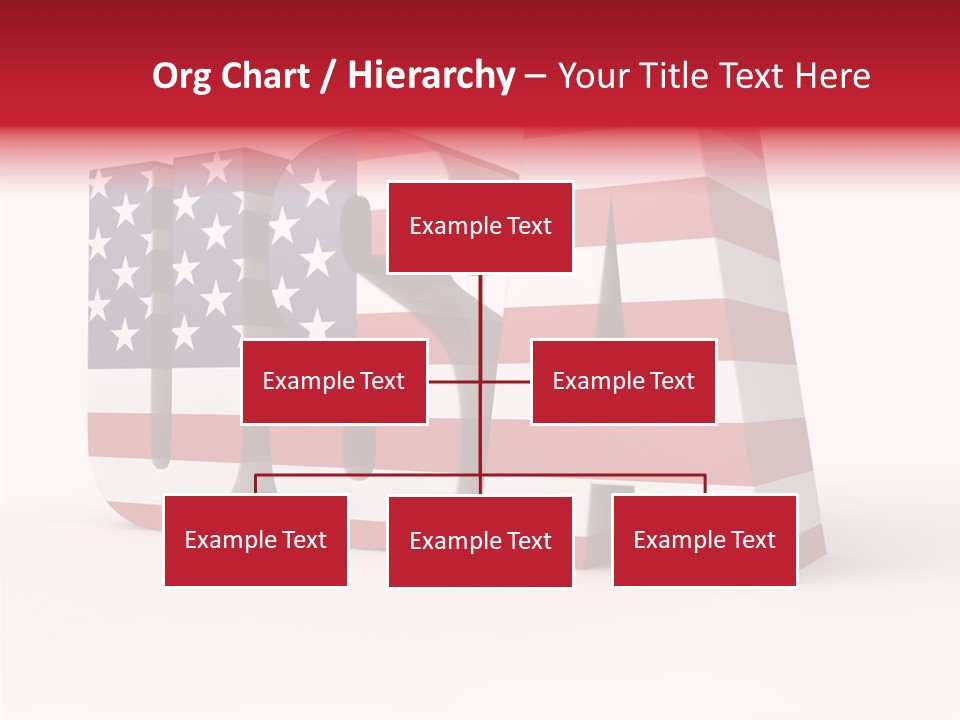 Org Chart / Hierarchy – Your Title Text Here

Example Text

Example Text

Example Text

Example Text

Example Text

Example Text